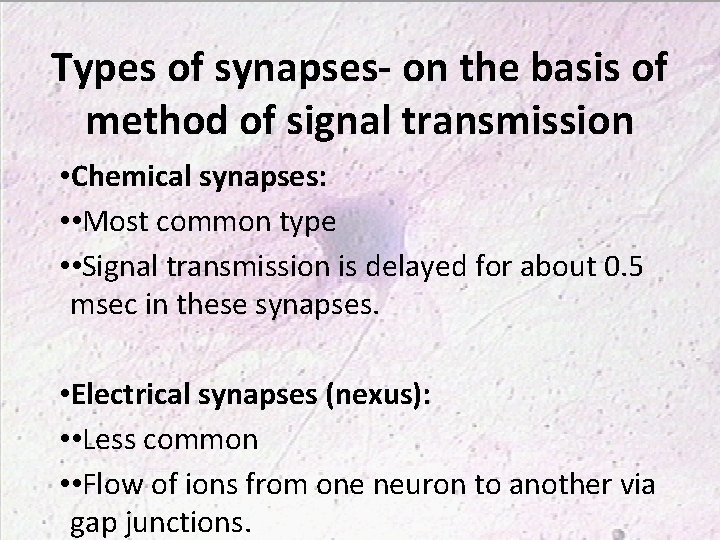 Types of synapses- on the basis of method of signal transmission

•Chemical synapses:

••Most common type

••Signal transmission is delayed for about 0.5 msec in these synapses.

•Electrical synapses (nexus):

••Less common

••Flow of ions from one neuron to another via gap junctions.